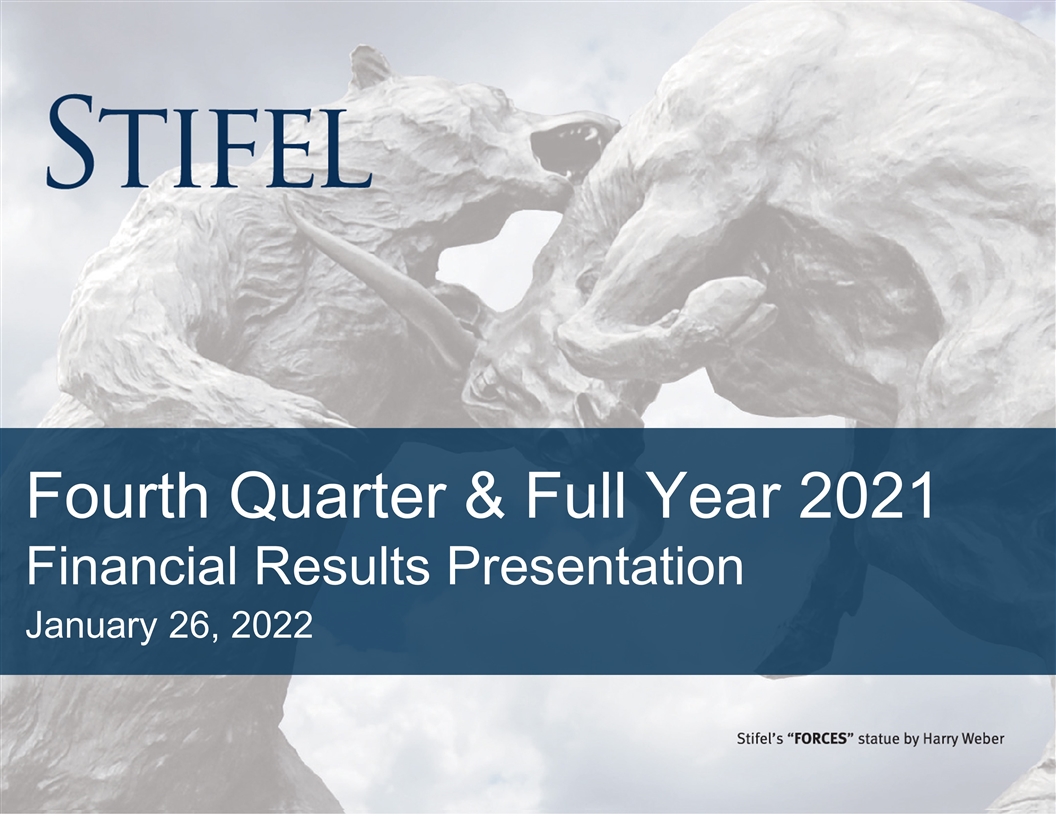 STIFEL

Fourth Quarter & Full Year 2021
Financial Results Presentation
January 26, 2022

Stifel's "FORCES" statue by Harry Weber